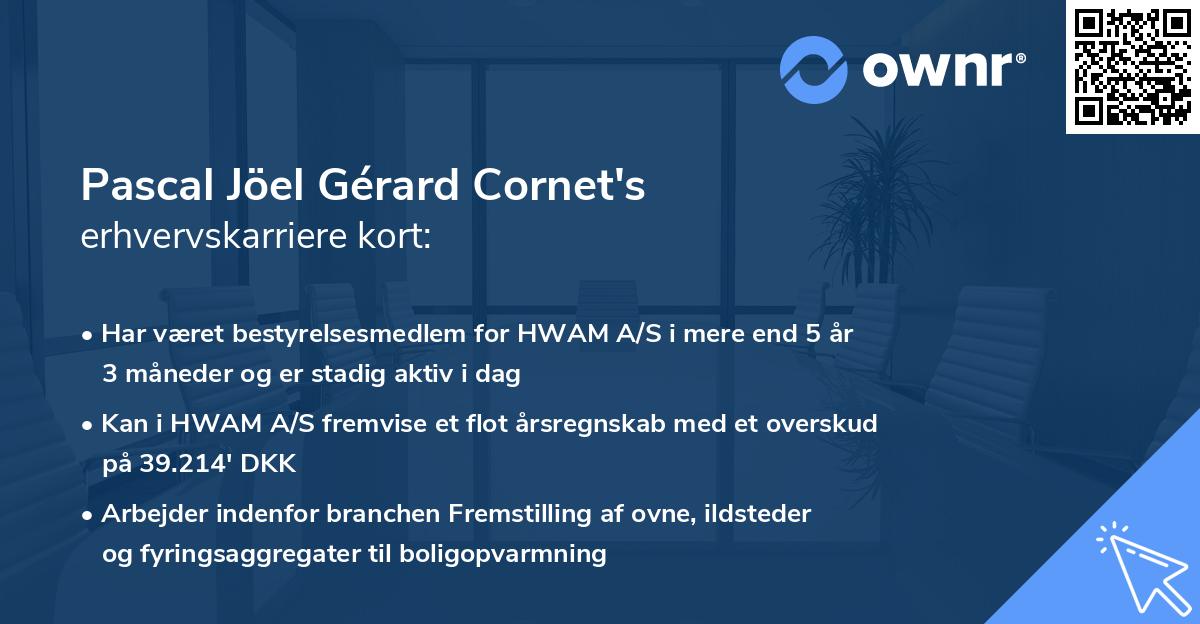 ownr®

Pascal Jöel Gérard Cornet's erhvervskarriere kort:

• Har været bestyrelsesmedlem for HWAM A/S i mere end 5 år 3 måneder og er stadig aktiv i dag

• Kan i HWAM A/S fremvise et flot årsregnskab med et overskud på 39.214' DKK

• Arbejder indenfor branchen Fremstilling af ovne, ildsteder og fyringsaggregater til boligopvarmning